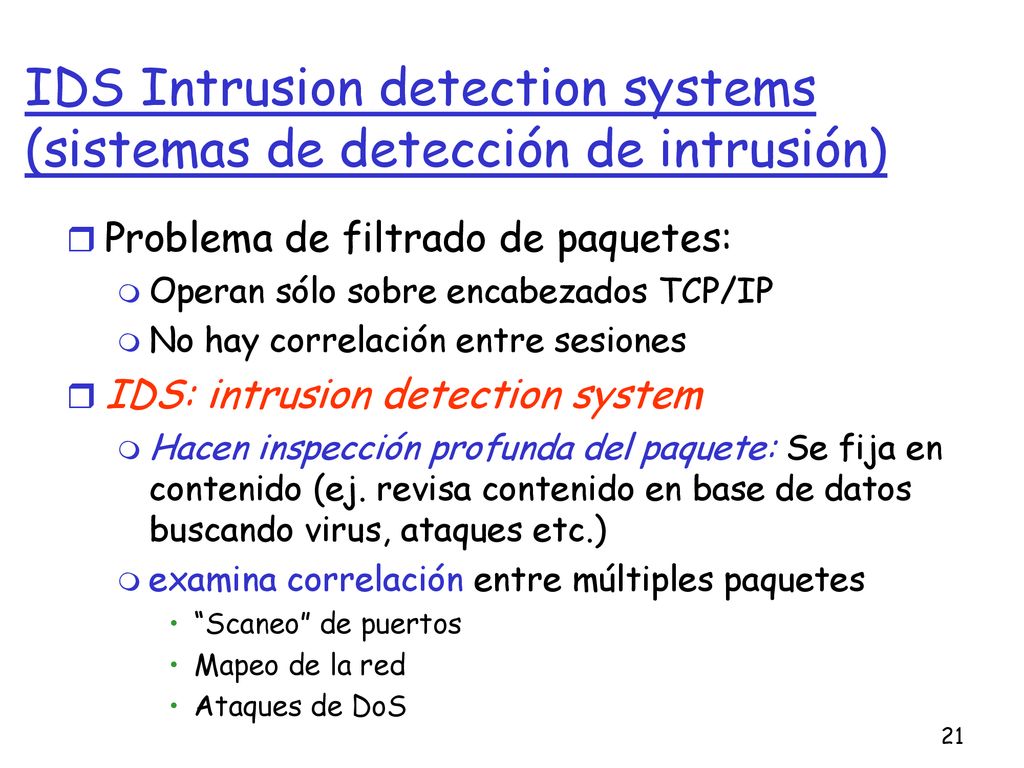 IDS Intrusion detection systems (sistemas de detección de intrusión)

Problema de filtrado de paquetes:
Operan sólo sobre encabezados TCP/IP
No hay correlación entre sesiones

IDS: intrusion detection system
Hacen inspección profunda del paquete: Se fija en contenido (ej. revisa contenido en base de datos buscando virus, ataques etc.)
examina correlación entre múltiples paquetes
• “Scaneo” de puertos
• Mapeo de la red
• Ataques de DoS

21